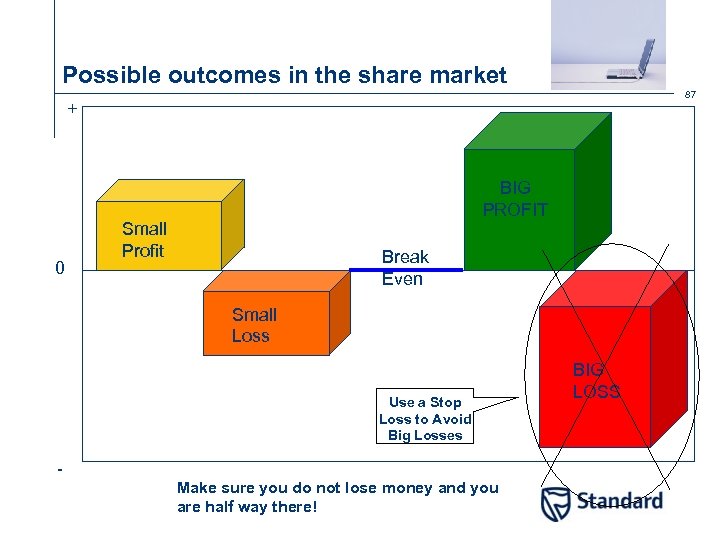 Possible outcomes in the share market

87

+

0

-

Small Profit

Small Loss

Break Even

BIG PROFIT

BIG LOSS

Use a Stop Loss to Avoid Big Losses

Make sure you do not lose money and you are half way there!

Standard